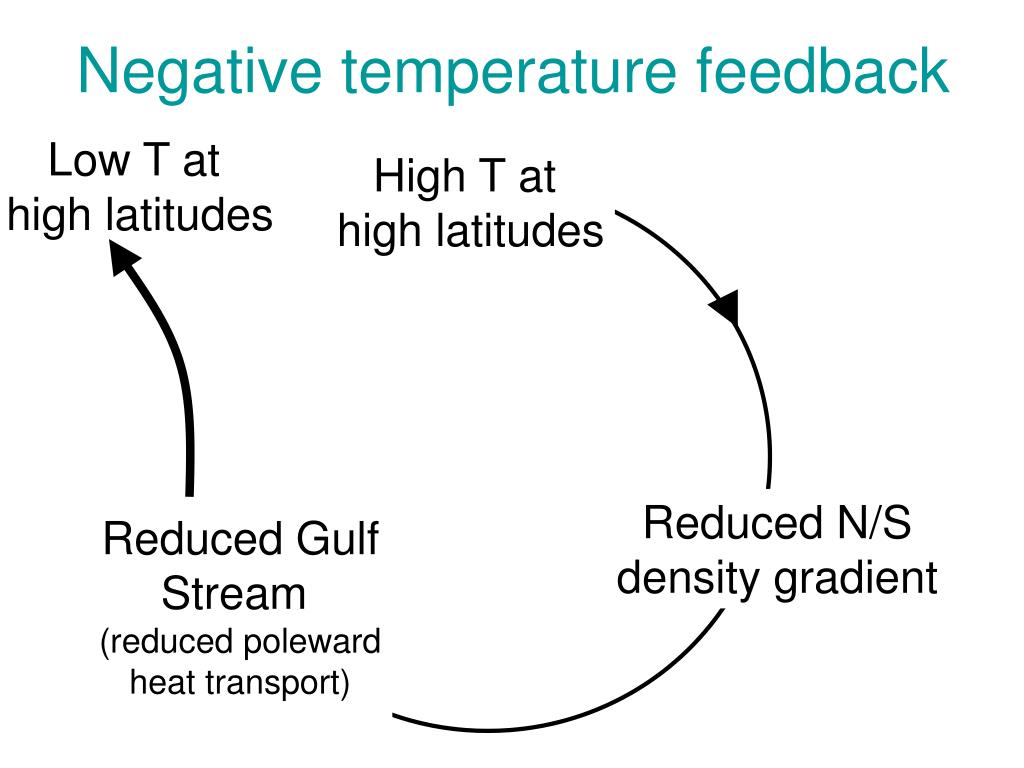 Negative temperature feedback

Low T at high latitudes

High T at high latitudes

Reduced N/S density gradient

Reduced Gulf Stream
(reduced poleward heat transport)